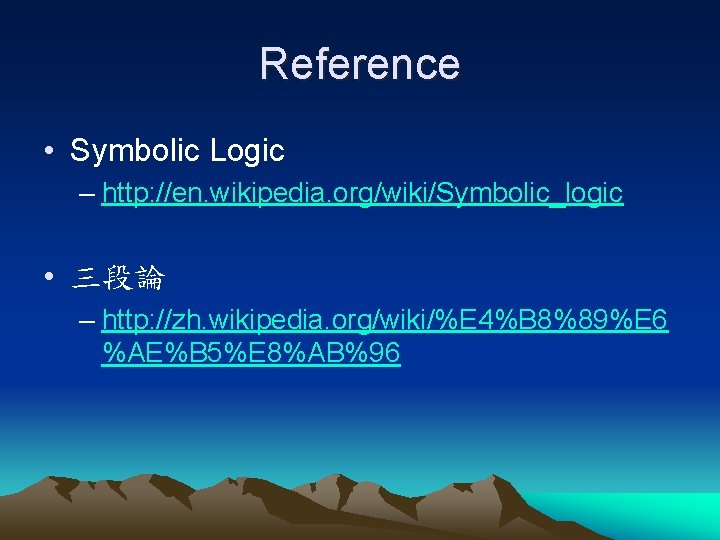 Reference

• Symbolic Logic
 – http://en.wikipedia.org/wiki/Symbolic_logic

• 三段論
 – http://zh.wikipedia.org/wiki/%E4%B8%89%E6%AE%B5%E8%AB%96